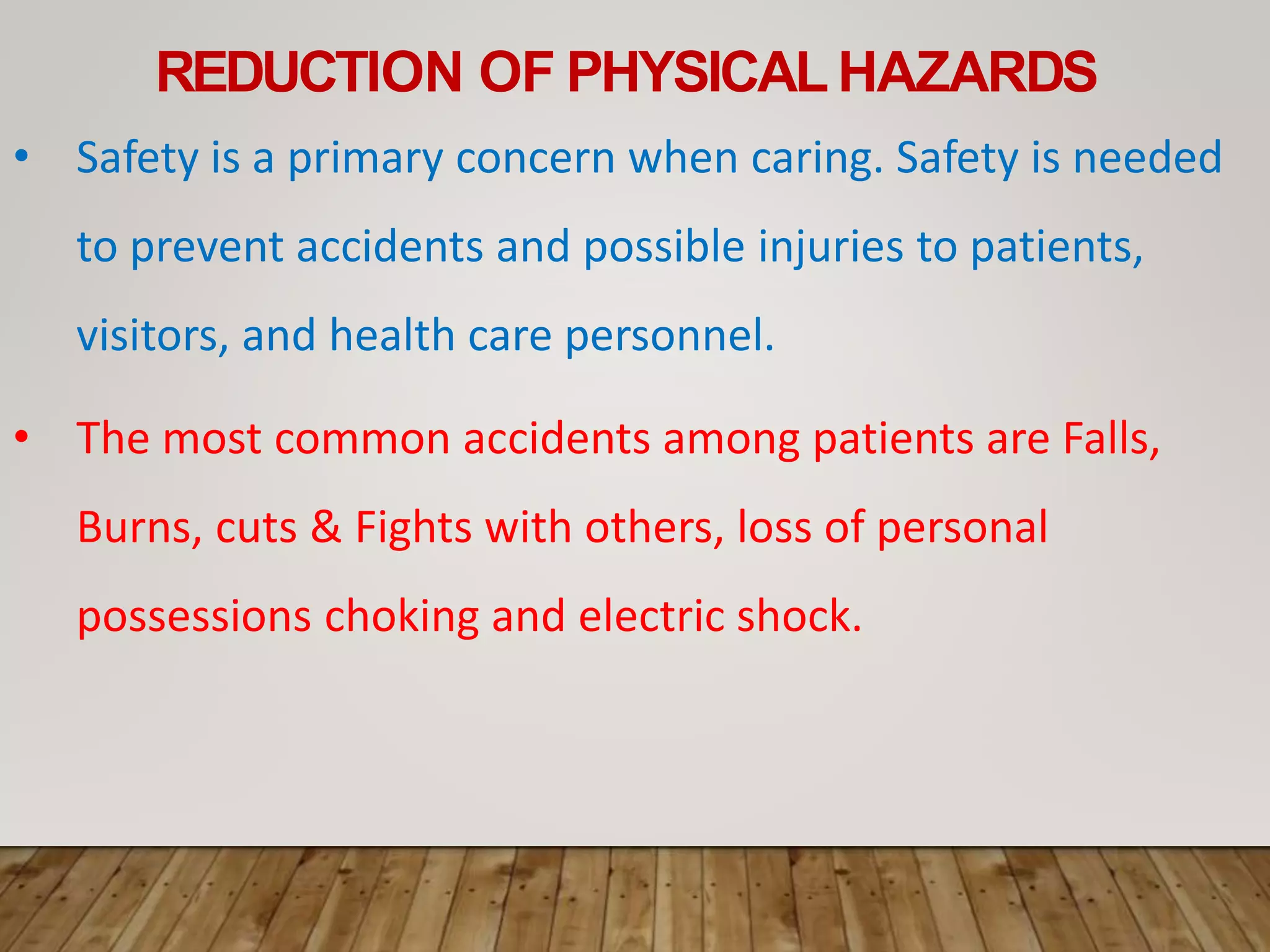 REDUCTION OF PHYSICAL HAZARDS

• Safety is a primary concern when caring. Safety is needed to prevent accidents and possible injuries to patients, visitors, and health care personnel.

• The most common accidents among patients are Falls, Burns, cuts & Fights with others, loss of personal possessions choking and electric shock.